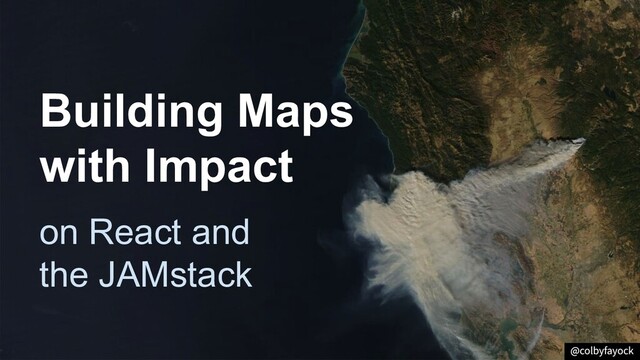 Building Maps with Impact

on React and the JAMstack

@colbyfayock